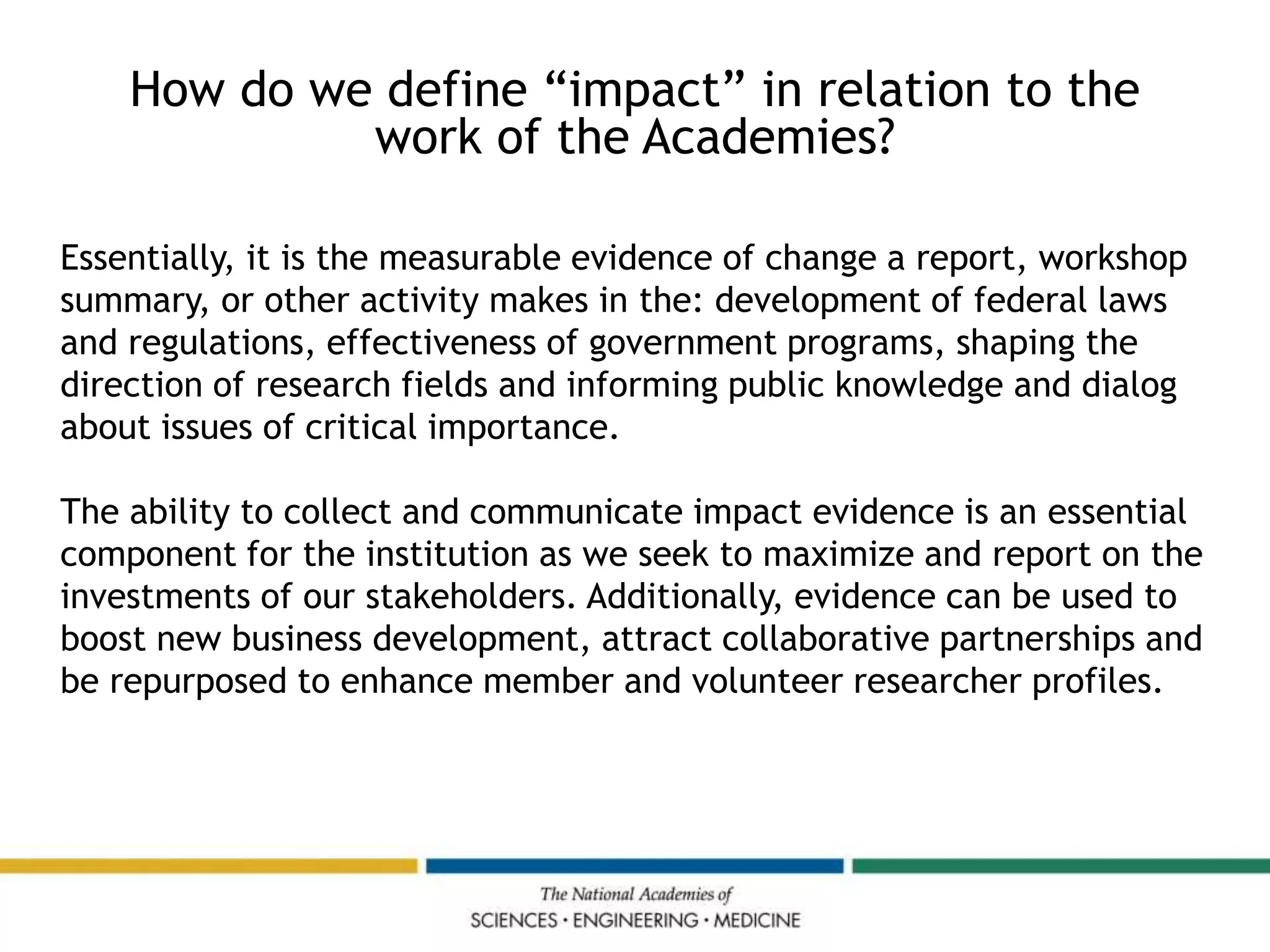 How do we define “impact” in relation to the work of the Academies?

Essentially, it is the measurable evidence of change a report, workshop summary, or other activity makes in the: development of federal laws and regulations, effectiveness of government programs, shaping the direction of research fields and informing public knowledge and dialog about issues of critical importance.

The ability to collect and communicate impact evidence is an essential component for the institution as we seek to maximize and report on the investments of our stakeholders. Additionally, evidence can be used to boost new business development, attract collaborative partnerships and be repurposed to enhance member and volunteer researcher profiles.

The National Academies of
SCIENCES · ENGINEERING · MEDICINE